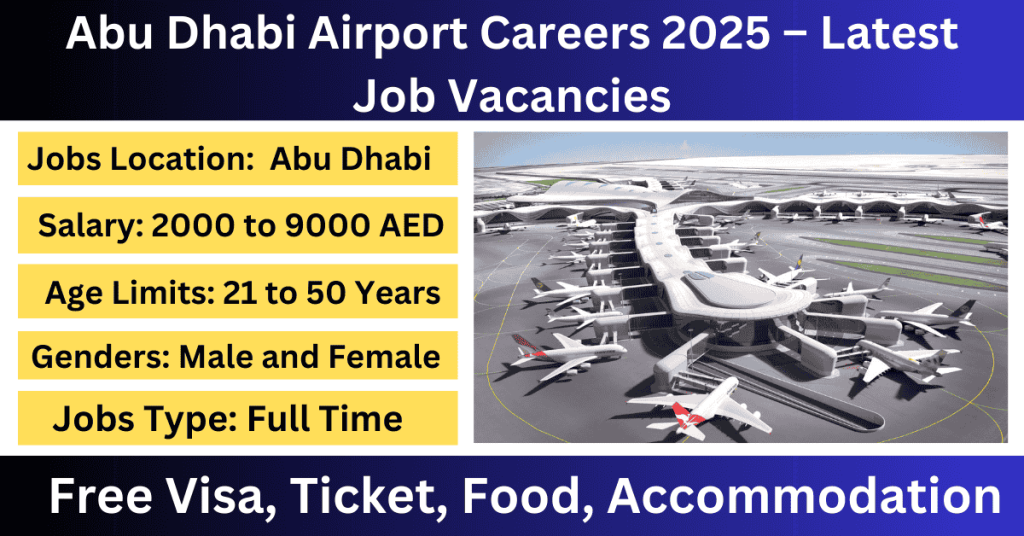 Abu Dhabi Airport Careers 2025 – Latest Job Vacancies

Jobs Location: Abu Dhabi

Salary: 2000 to 9000 AED

Age Limits: 21 to 50 Years

Genders: Male and Female

Jobs Type: Full Time

Free Visa, Ticket, Food, Accommodation